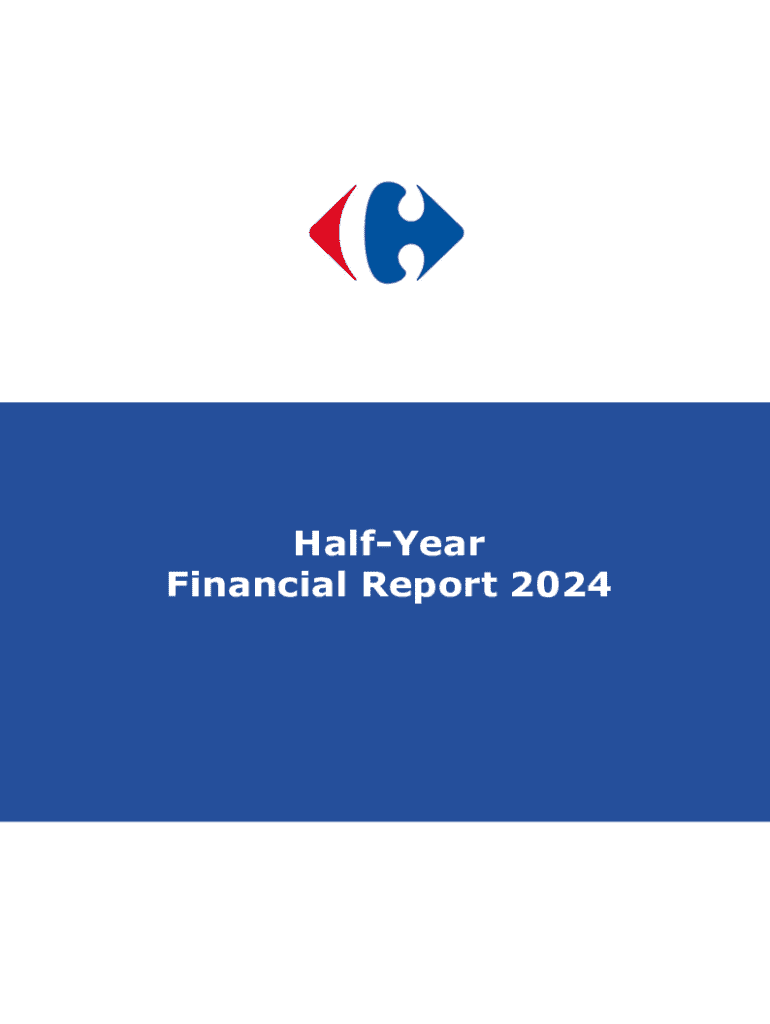 Half-Year
Financial Report 2024